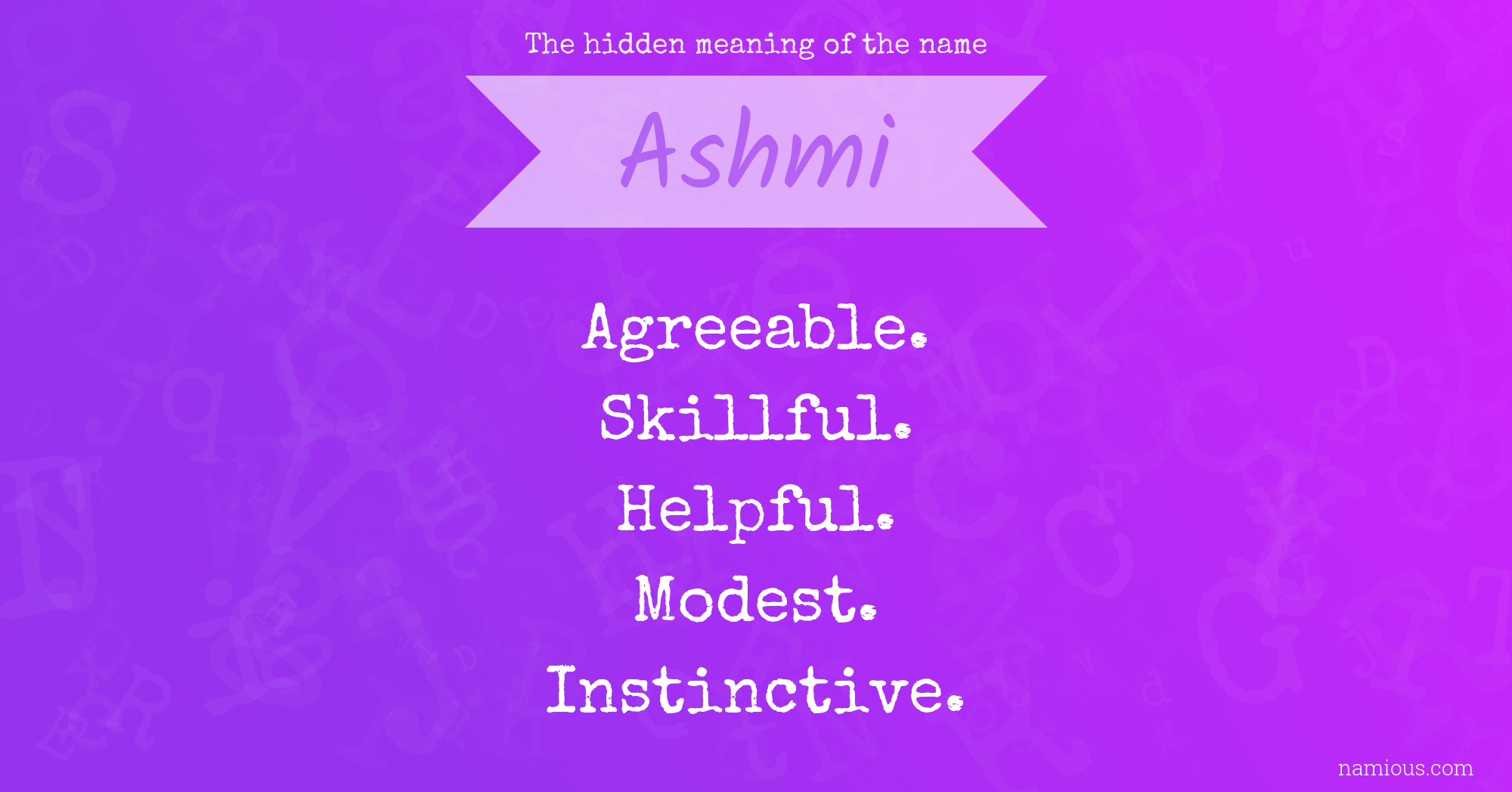 The hidden meaning of the name

Ashmi

Agreeable.
Skillful.
Helpful.
Modest.
Instinctive.

namious.com